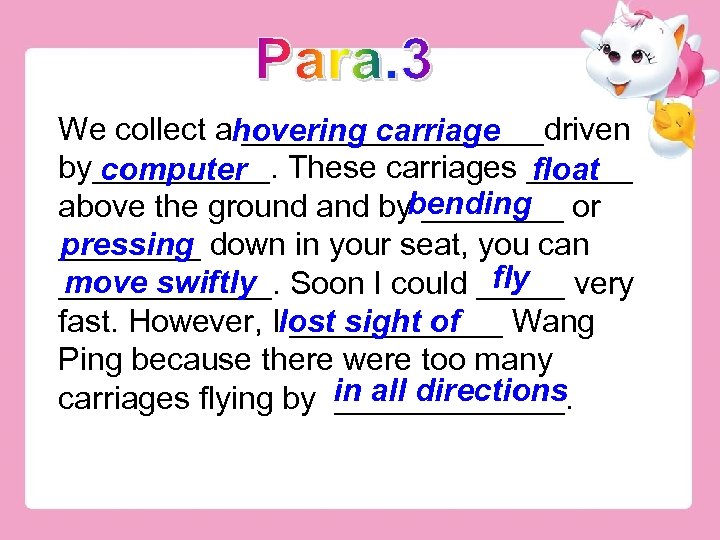 Para.3

We collect a hovering carriage driven by computer. These carriages float above the ground and by bending or pressing down in your seat, you can move swiftly. Soon I could fly very fast. However, I lost sight of Wang Ping because there were too many carriages flying by in all directions.